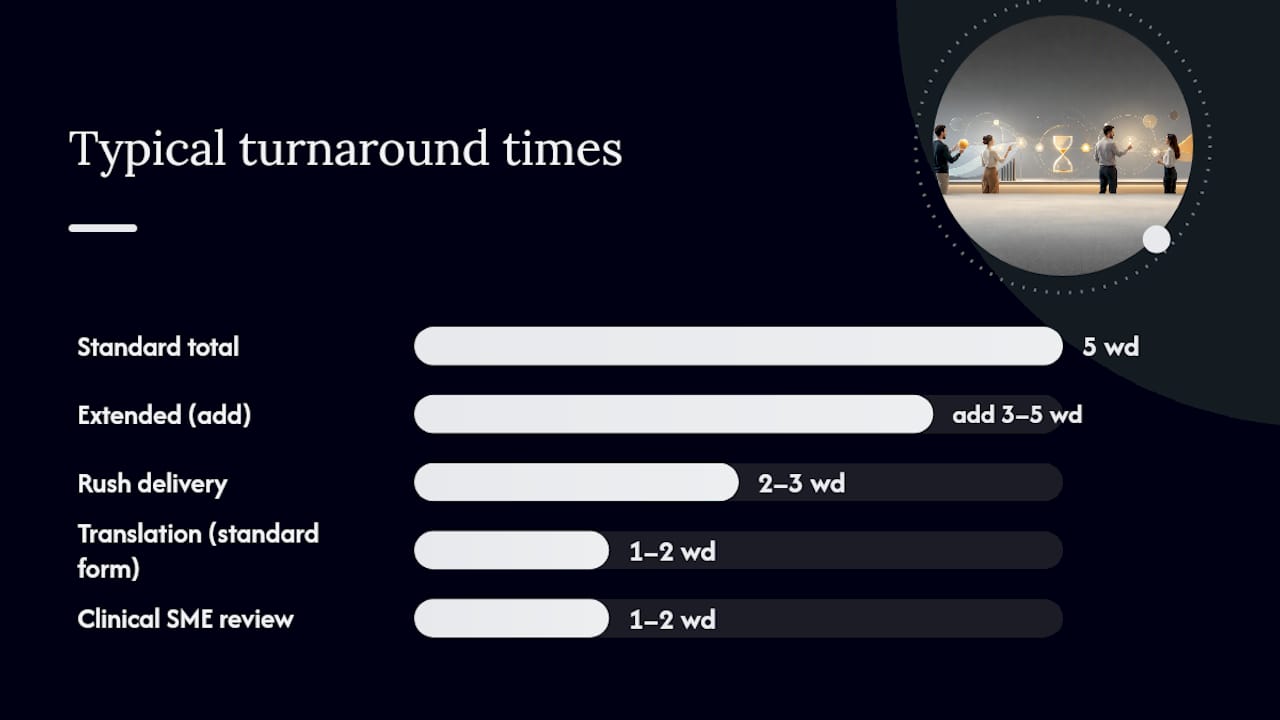 Typical turnaround times

Standard total 5 wd

Extended (add) add 3–5 wd

Rush delivery 2–3 wd

Translation (standard form) 1–2 wd

Clinical SME review 1–2 wd